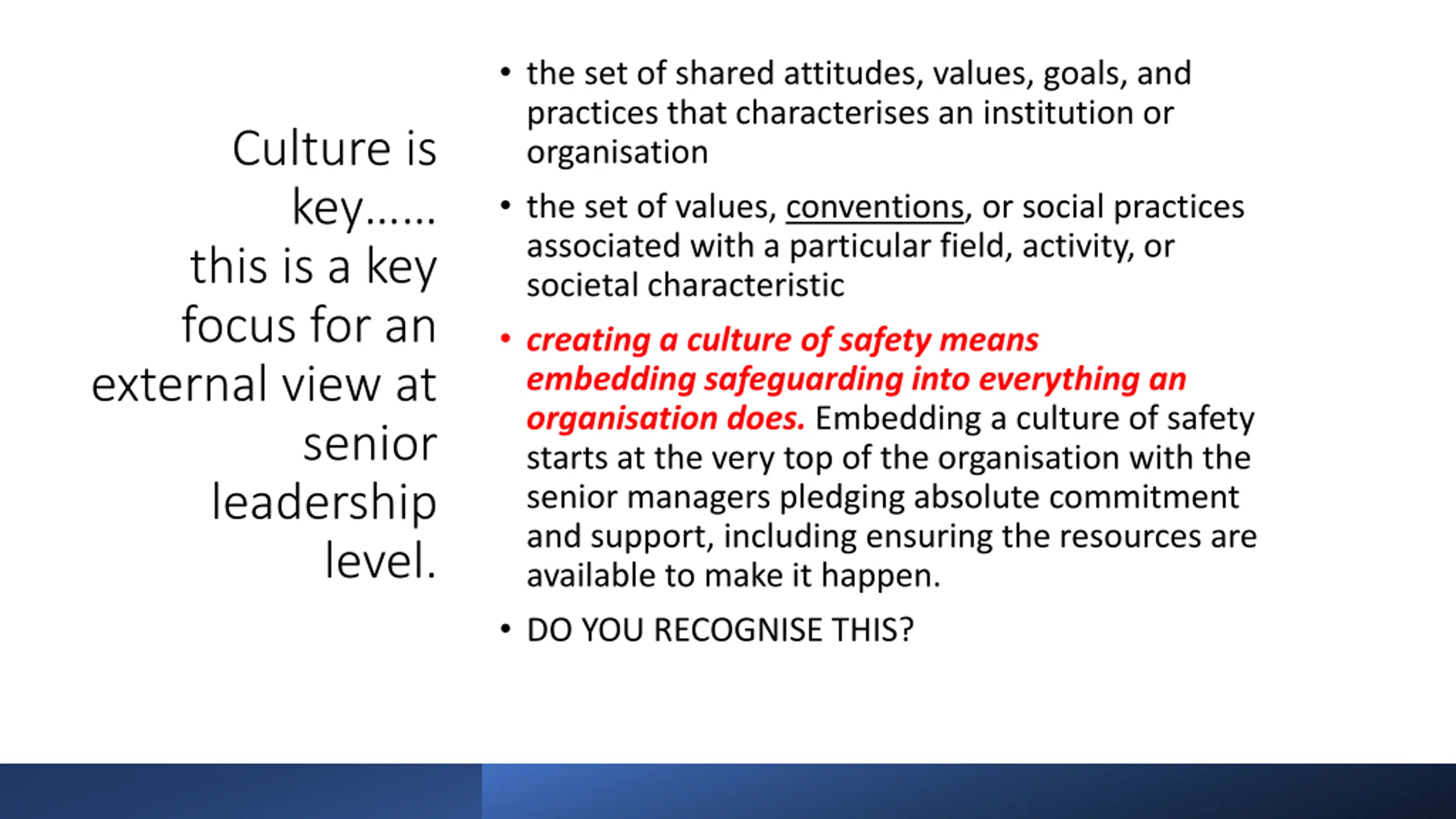 Culture is key…… this is a key focus for an external view at senior leadership level.

• the set of shared attitudes, values, goals, and practices that characterises an institution or organisation

• the set of values, conventions, or social practices associated with a particular field, activity, or societal characteristic

• creating a culture of safety means embedding safeguarding into everything an organisation does. Embedding a culture of safety starts at the very top of the organisation with the senior managers pledging absolute commitment and support, including ensuring the resources are available to make it happen.

• DO YOU RECOGNISE THIS?